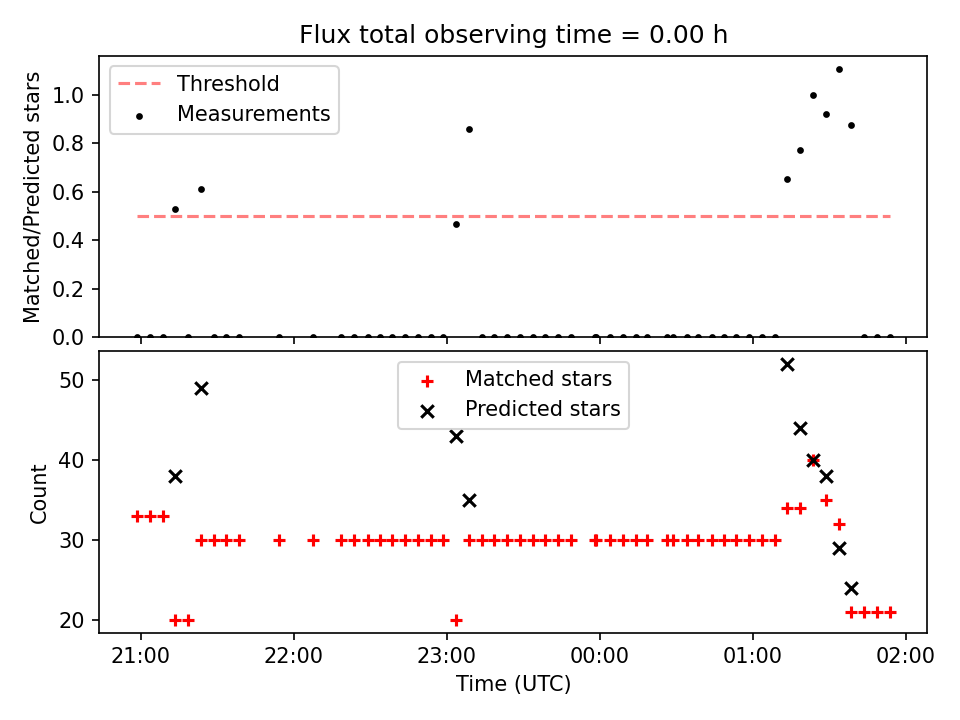 Flux total observing time = 0.00 h

Threshold
Measurements

Matched/Predicted stars

1.0
0.8
0.6
0.4
0.2
0.0

Matched stars
Predicted stars

Count

50
40
30
20

21:00
22:00
23:00
00:00
01:00
02:00

Time (UTC)